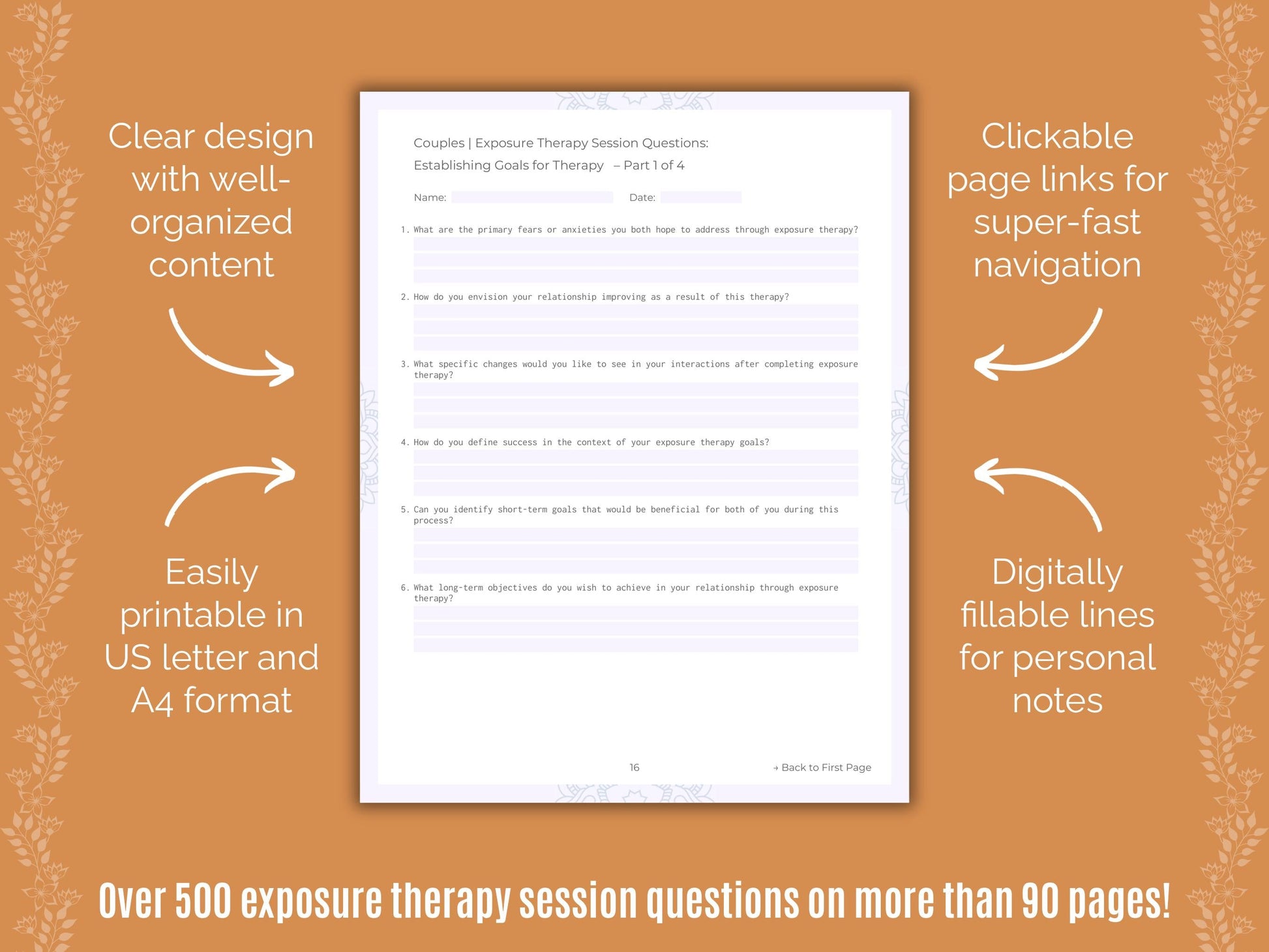 Clear design with well-organized content

Easily printable in US letter and A4 format

Couples | Exposure Therapy Session Questions:
Establishing Goals for Therapy – Part 1 of 4

Name: Date:

1. What are the primary fears or anxieties you both hope to address through exposure therapy?

2. How do you envision your relationship improving as a result of this therapy?

3. What specific changes would you like to see in your interactions after completing exposure therapy?

4. How do you define success in the context of your exposure therapy goals?

5. Can you identify short-term goals that would be beneficial for both of you during this process?

6. What long-term objectives do you wish to achieve in your relationship through exposure therapy?

16

→ Back to First Page

Clickable page links for super-fast navigation

Digitally fillable lines for personal notes

Over 500 exposure therapy session questions on more than 90 pages!